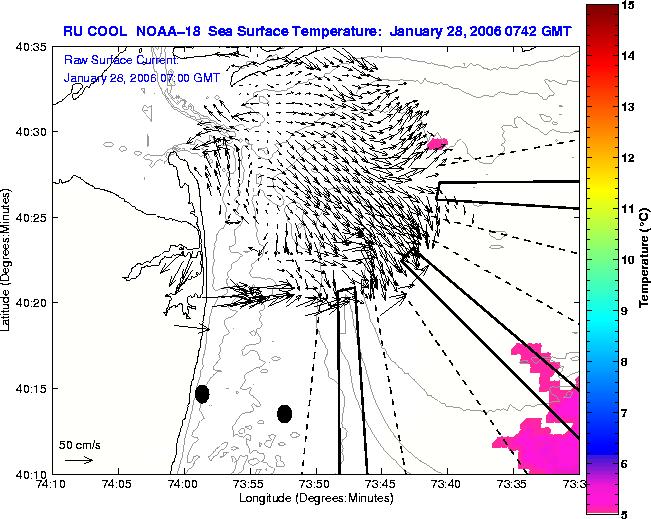 RU COOL NOAA-18 Sea Surface Temperature: January 28, 2006 0742 GMT

Raw Surface Current:
January 28, 2006 07:00 GMT

40:35
40:30
40:25
40:20
40:15
40:10

Latitude (Degrees:Minutes)

50 cm/s

74:10 74:05 74:00 73:55 73:50 73:45 73:40 73:35 73:3

Longitude (Degrees:Minutes)

15
14
13
12
11
10
9
8
7
6
5

Temperature (°C)